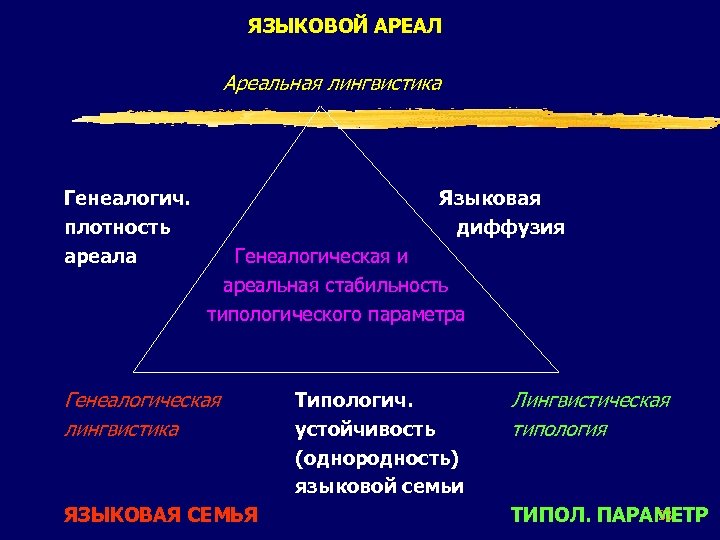 ЯЗЫКОВОЙ АРЕАЛ

Ареальная лингвистика

Генеалогич. плотность ареала

Языковая диффузия

Генеалогическая и ареальная стабильность типологического параметра

Генеалогическая лингвистика

Типологич. устойчивость (однородность) языковой семьи

Лингвистическая типология

ЯЗЫКОВАЯ СЕМЬЯ

ТИПОЛ. ПАРАМЕТР